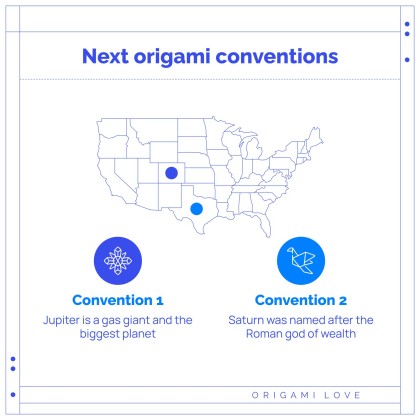 Next origami conventions

Convention 1

Jupiter is a gas giant and the biggest planet

Convention 2

Saturn was named after the Roman god of wealth

ORIGAMI LOVE